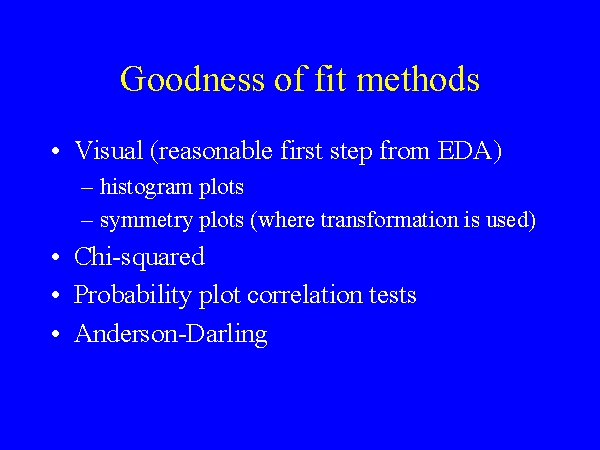 Goodness of fit methods

• Visual (reasonable first step from EDA)
– histogram plots
– symmetry plots (where transformation is used)
• Chi-squared
• Probability plot correlation tests
• Anderson-Darling